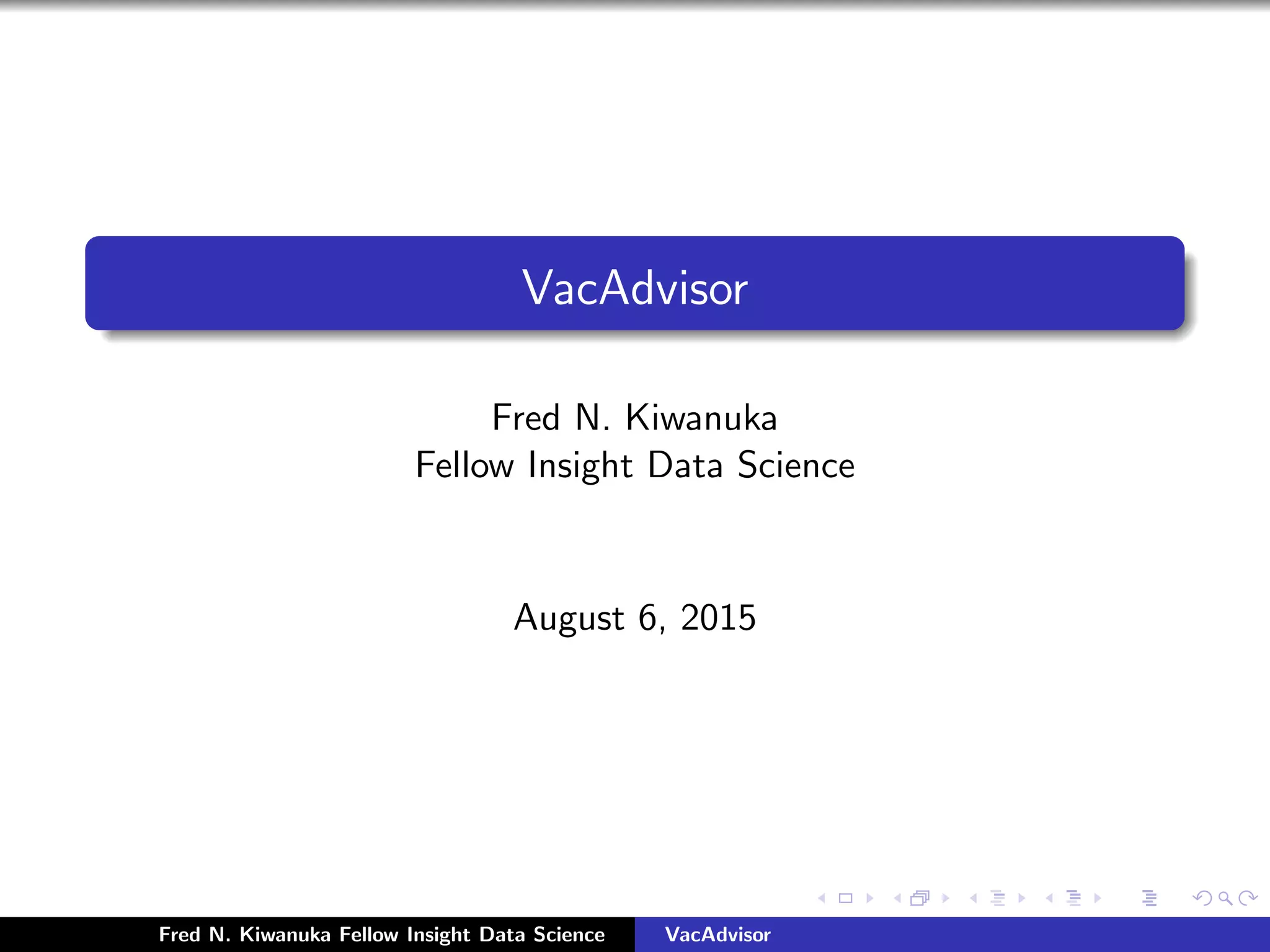 VacAdvisor

Fred N. Kiwanuka
Fellow Insight Data Science

August 6, 2015

Fred N. Kiwanuka Fellow Insight Data Science VacAdvisor